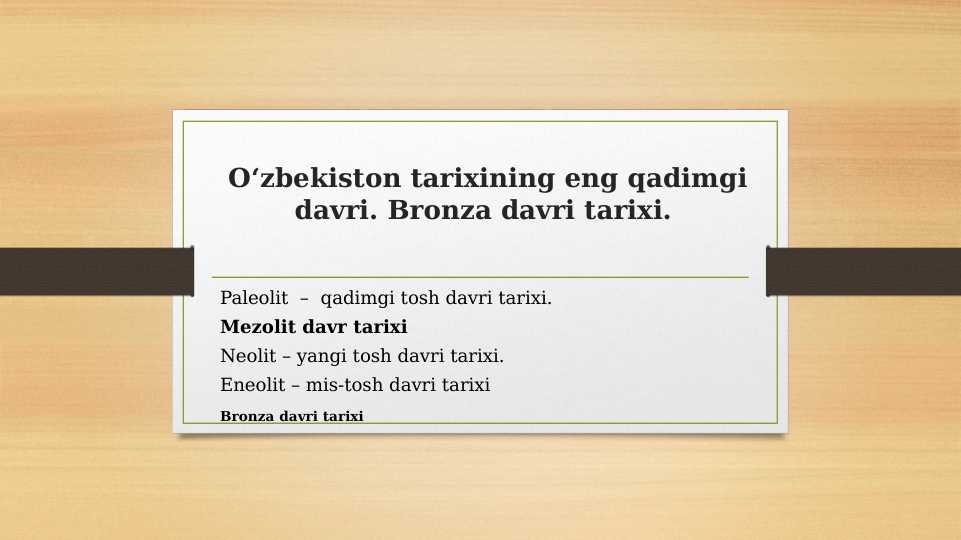 O‘zbekiston tarixining eng qadimgi davri. Bronza davri tarixi.

Paleolit – qadimgi tosh davri tarixi.
Mezolit davr tarixi
Neolit – yangi tosh davri tarixi.
Eneolit – mis-tosh davri tarixi
Bronza davri tarixi